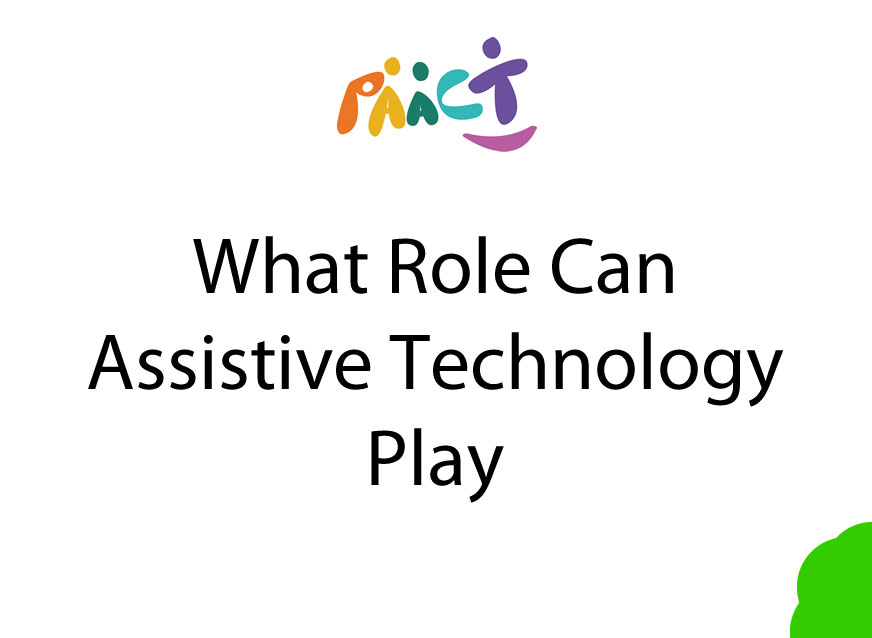 PAACT

What Role Can Assistive Technology Play